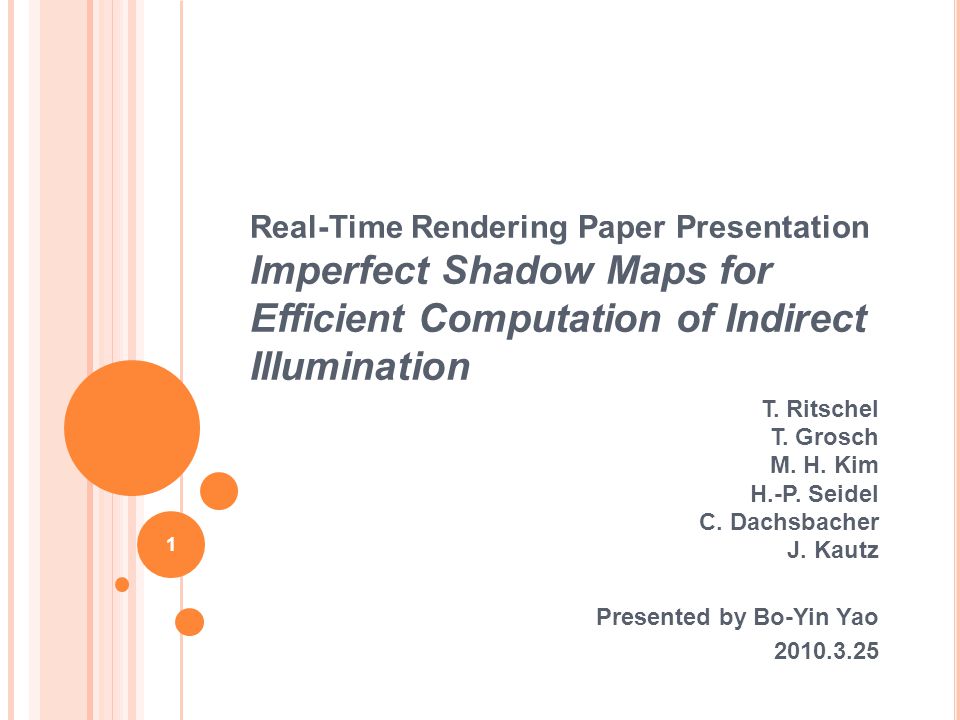 Real-Time Rendering Paper Presentation
Imperfect Shadow Maps for Efficient Computation of Indirect Illumination

T. Ritschel
T. Grosch
M. H. Kim
H.-P. Seidel
C. Dachsbacher
J. Kautz

Presented by Bo-Yin Yao
2010.3.25

1